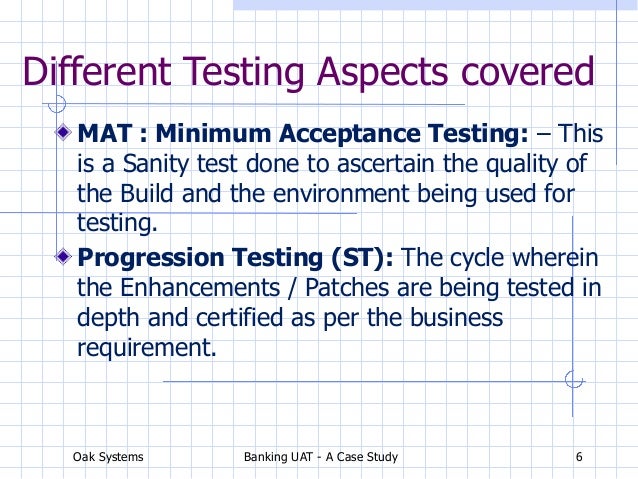 Different Testing Aspects covered

MAT : Minimum Acceptance Testing: – This is a Sanity test done to ascertain the quality of the Build and the environment being used for testing.

Progression Testing (ST): The cycle wherein the Enhancements / Patches are being tested in depth and certified as per the business requirement.

Oak Systems

Banking UAT - A Case Study

6